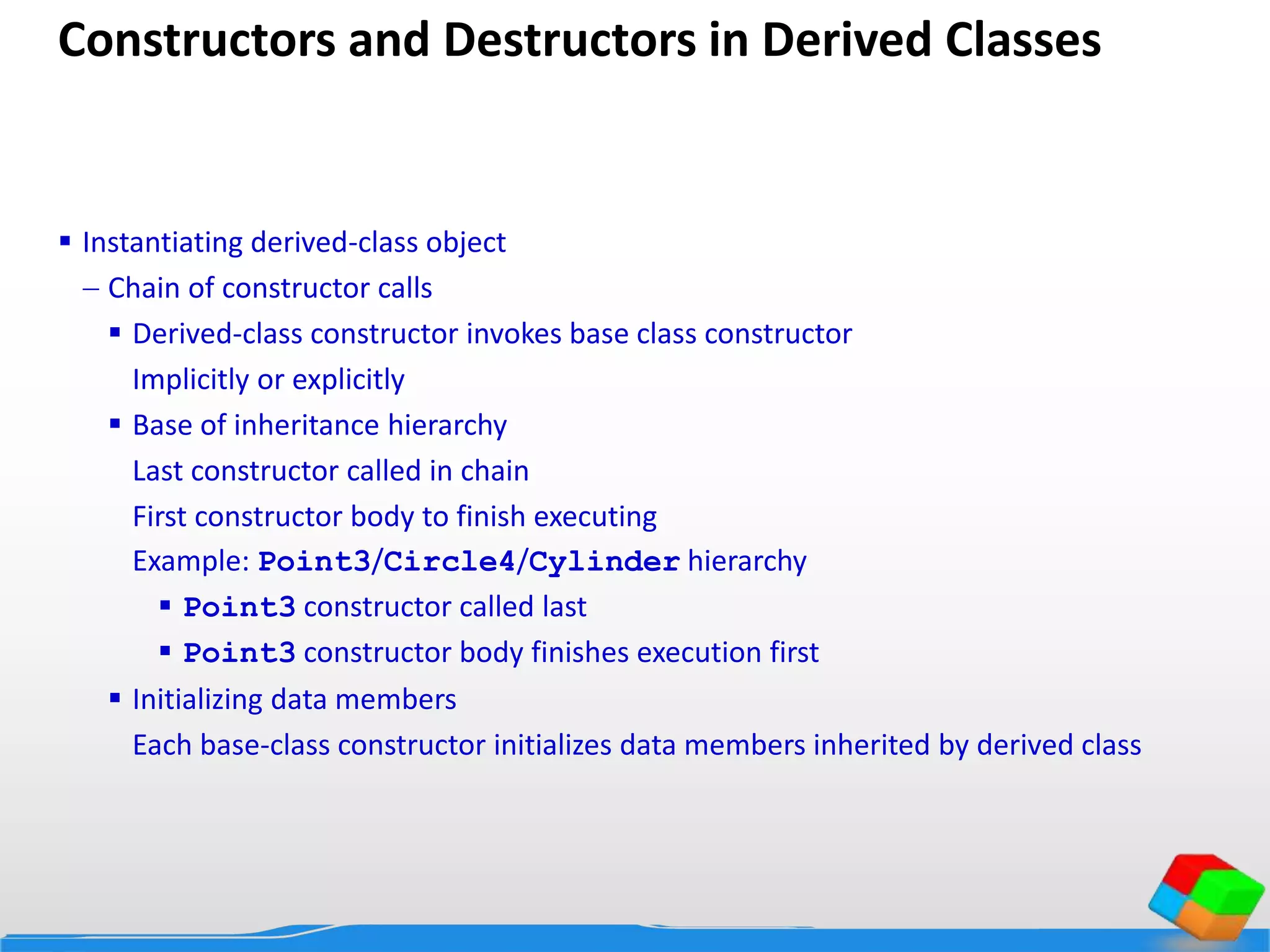 Constructors and Destructors in Derived Classes

▪ Instantiating derived-class object

– Chain of constructor calls

▪ Derived-class constructor invokes base class constructor

Implicitly or explicitly

▪ Base of inheritance hierarchy

Last constructor called in chain

First constructor body to finish executing

Example: Point3/Circle4/Cylinder hierarchy

▪ Point3 constructor called last

▪ Point3 constructor body finishes execution first

▪ Initializing data members

Each base-class constructor initializes data members inherited by derived class